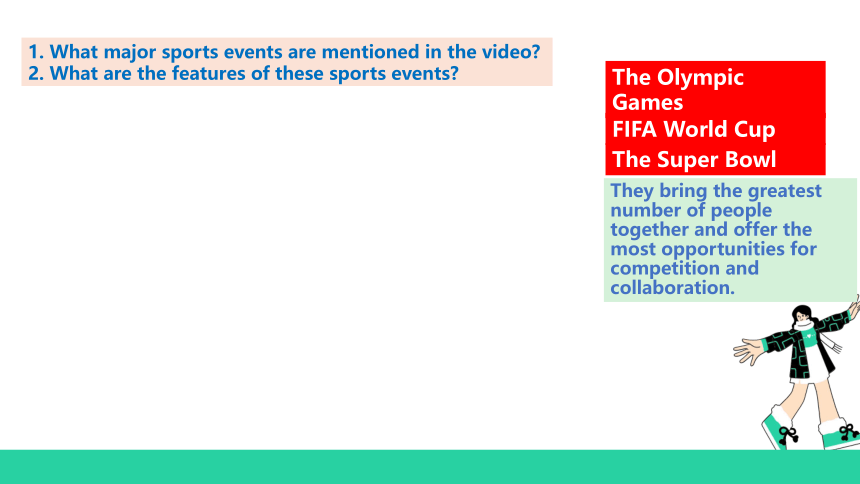 1. What major sports events are mentioned in the video?
2. What are the features of these sports events?

The Olympic Games
FIFA World Cup
The Super Bowl

They bring the greatest number of people together and offer the most opportunities for competition and collaboration.